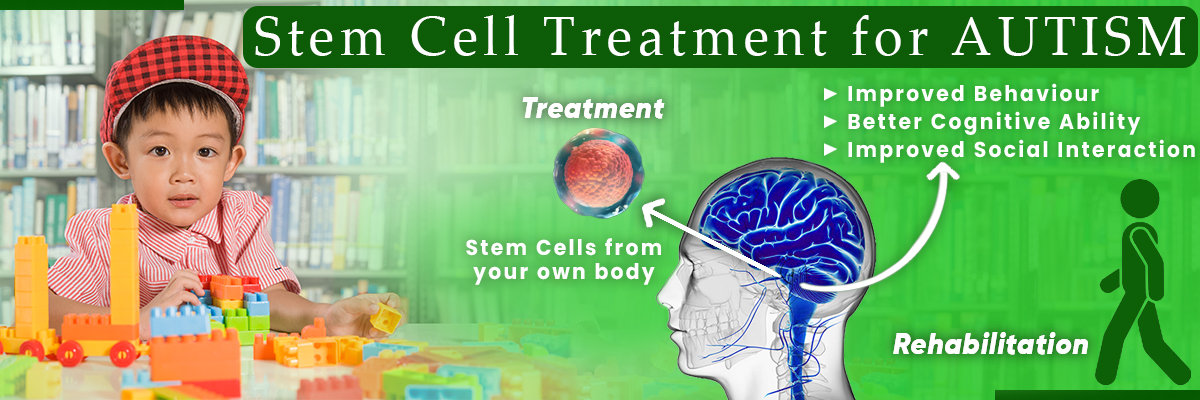 Stem Cell Treatment for AUTISM

Treatment

► Improved Behaviour
► Better Cognitive Ability
► Improved Social Interaction

Stem Cells from your own body

Rehabilitation